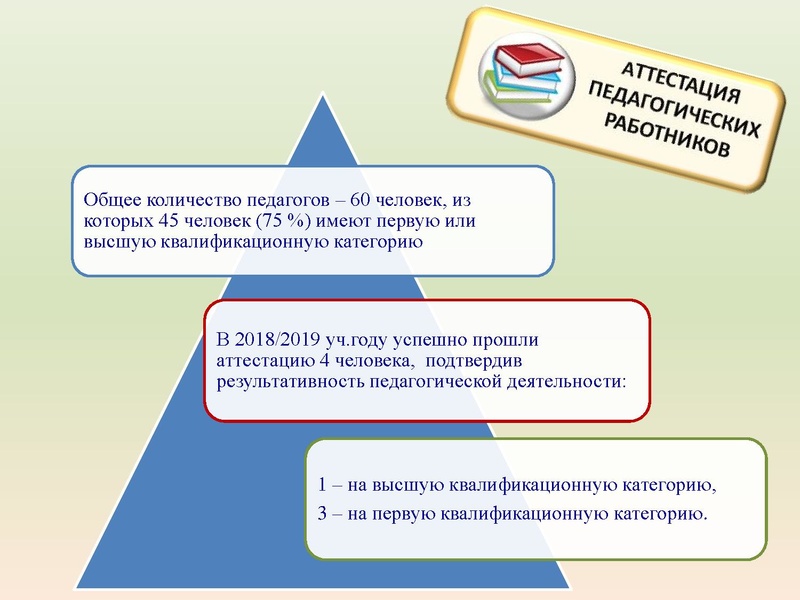 АТТЕСТАЦИЯ ПЕДАГОГИЧЕСКИХ РАБОТНИКОВ

Общее количество педагогов – 60 человек, из которых 45 человек (75 %) имеют первую или высшую квалификационную категорию

В 2018/2019 уч.году успешно прошли аттестацию 4 человека, подтвердив результативность педагогической деятельности:

1 – на высшую квалификационную категорию,

3 – на первую квалификационную категорию.